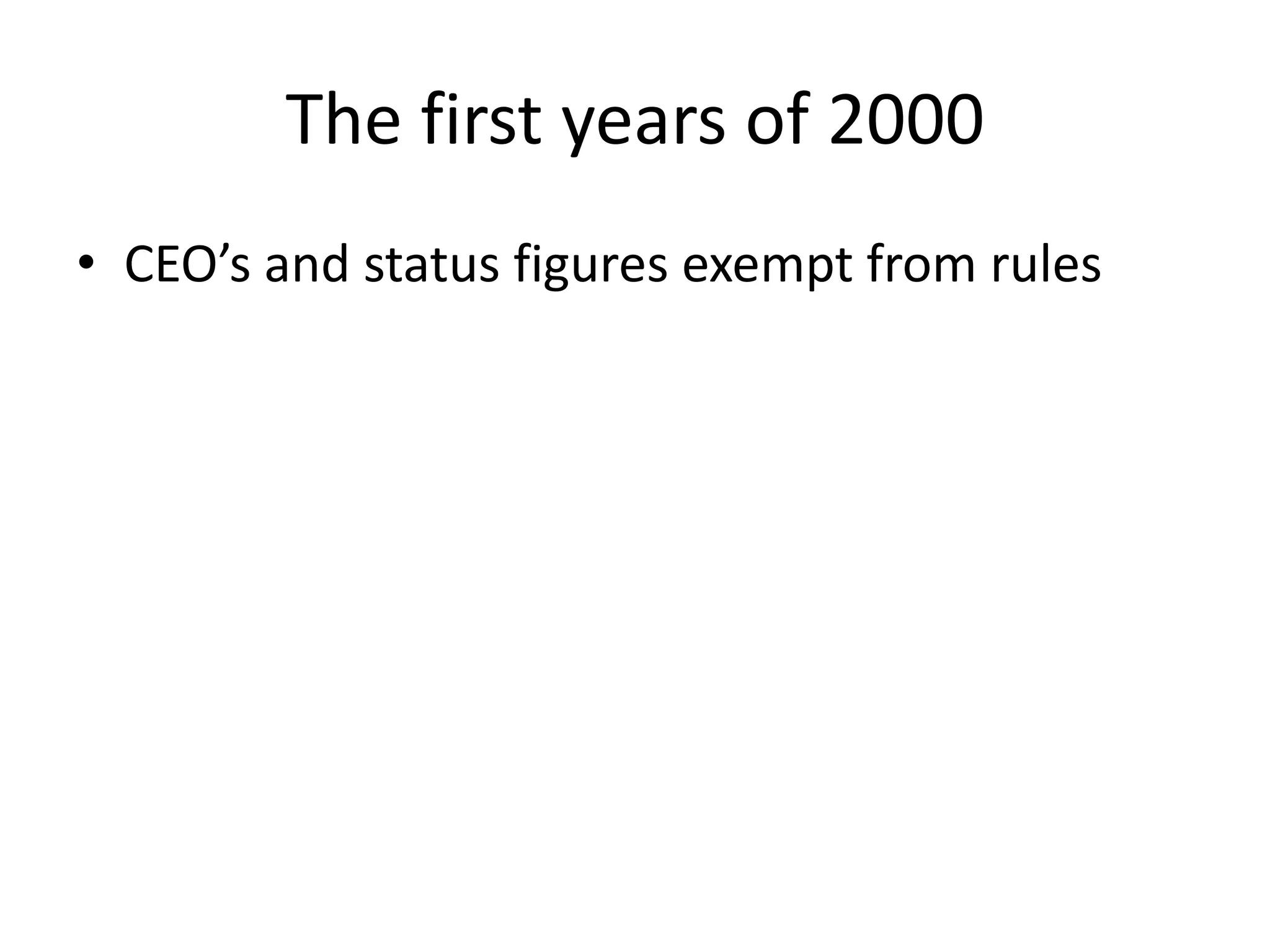 The first years of 2000

• CEO’s and status figures exempt from rules